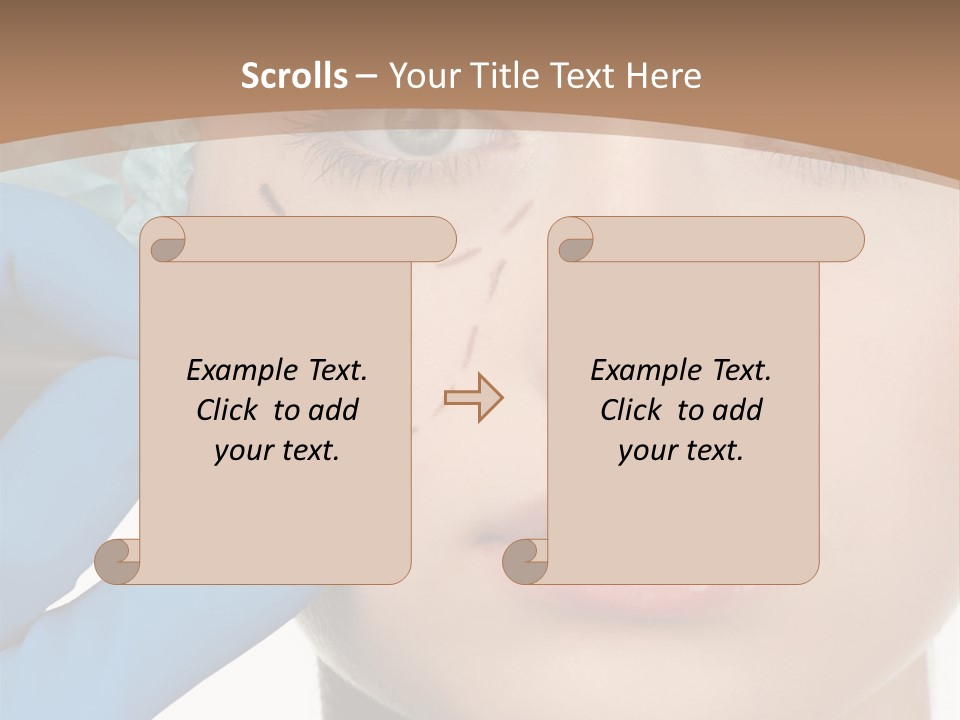 Scrolls – Your Title Text Here

Example Text. Click to add your text.

Example Text. Click to add your text.